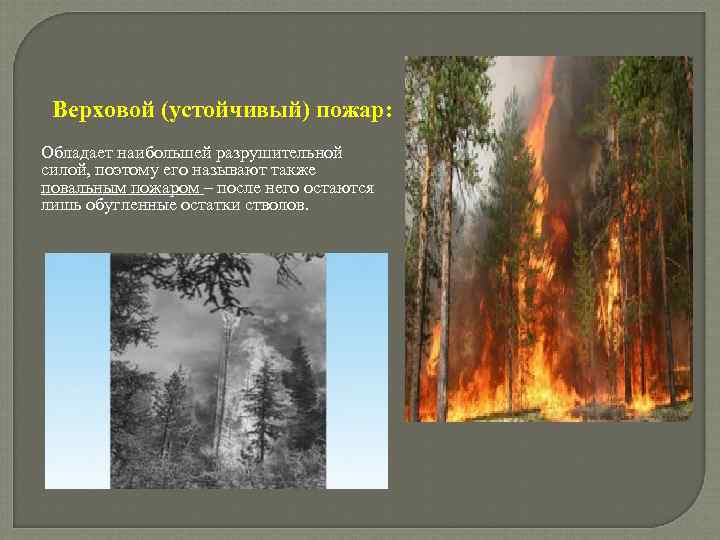 Верховой (устойчивый) пожар:

Обладает наибольшей разрушительной силой, поэтому его называют также повальным пожаром – после него остаются лишь обугленные остатки стволов.